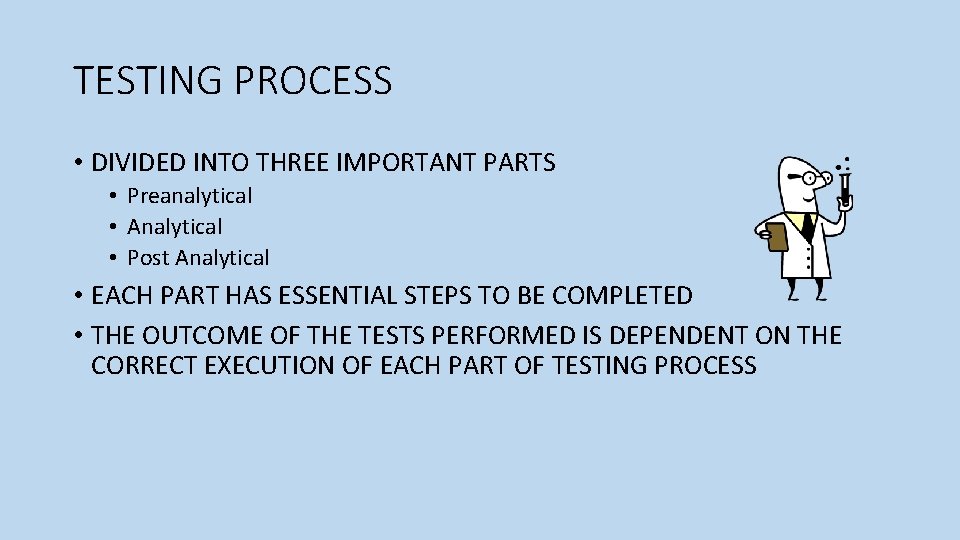 TESTING PROCESS

• DIVIDED INTO THREE IMPORTANT PARTS
  • Preanalytical
  • Analytical
  • Post Analytical
• EACH PART HAS ESSENTIAL STEPS TO BE COMPLETED
• THE OUTCOME OF THE TESTS PERFORMED IS DEPENDENT ON THE CORRECT EXECUTION OF EACH PART OF TESTING PROCESS